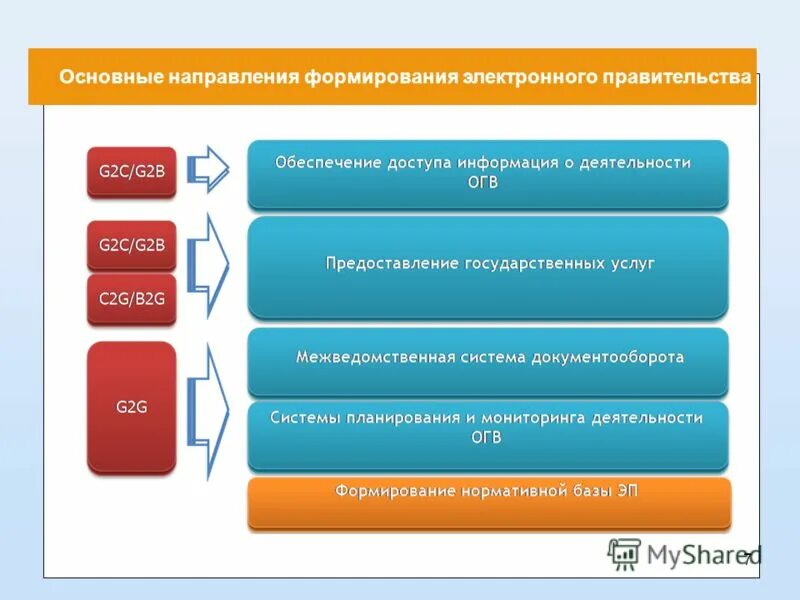 Основные направления формирования электронного правительства

G2C/G2B

Обеспечение доступа информация о деятельности ОГВ

G2C/G2B

C2G/B2G

Предоставление государственных услуг

G2G

Межведомственная система документооборота

Системы планирования и мониторинга деятельности ОГВ

Формирование нормативной базы ЭП

MyShared

7